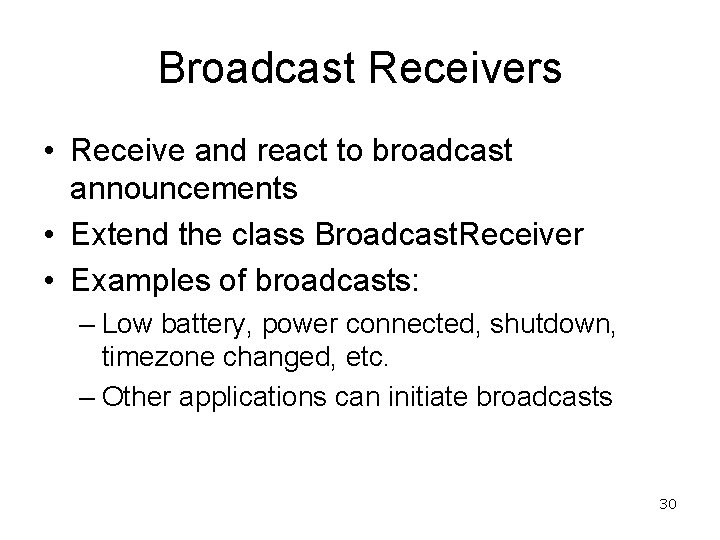 Broadcast Receivers

• Receive and react to broadcast announcements
• Extend the class BroadcastReceiver
• Examples of broadcasts:
– Low battery, power connected, shutdown, timezone changed, etc.
– Other applications can initiate broadcasts

30